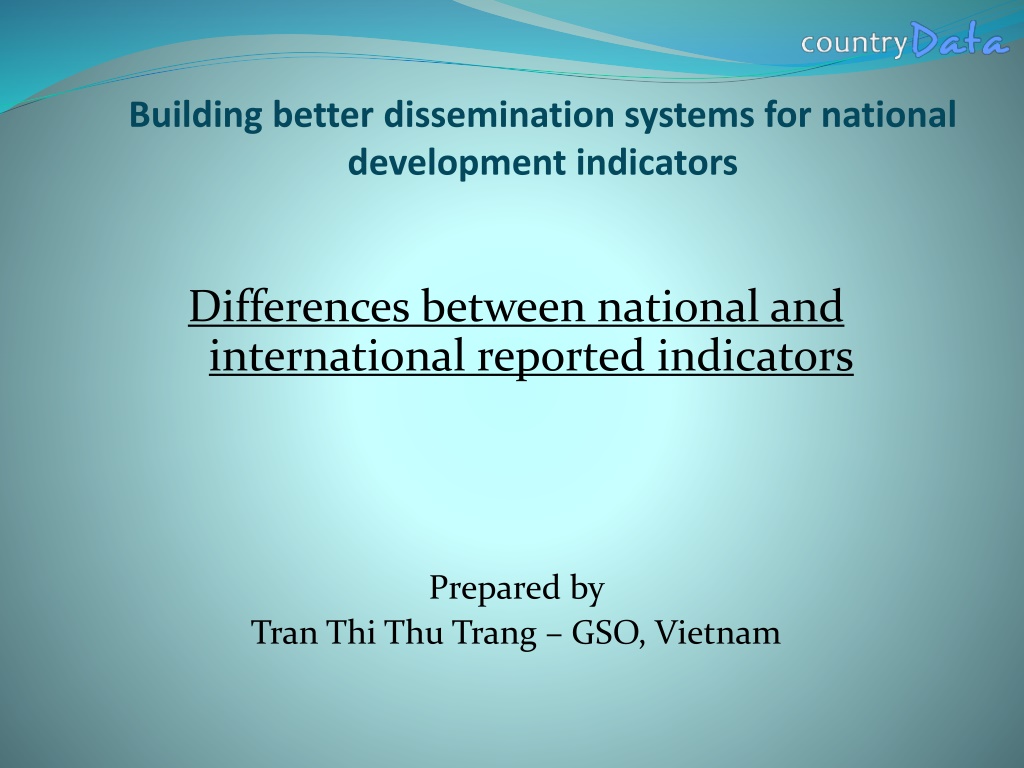 countryData

Building better dissemination systems for national development indicators

Differences between national and international reported indicators

Prepared by
Tran Thi Thu Trang – GSO, Vietnam